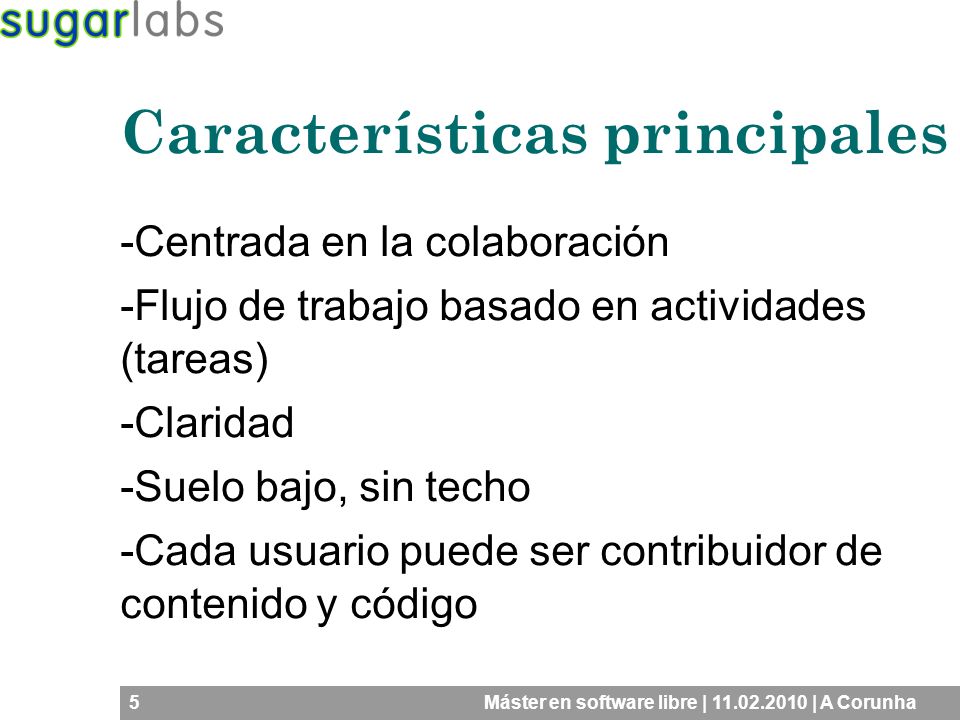 sugarlabs

Características principales

-Centrada en la colaboración

-Flujo de trabajo basado en actividades (tareas)

-Claridad

-Suelo bajo, sin techo

-Cada usuario puede ser contribuidor de contenido y código

5 Máster en software libre | 11.02.2010 | A Corunha